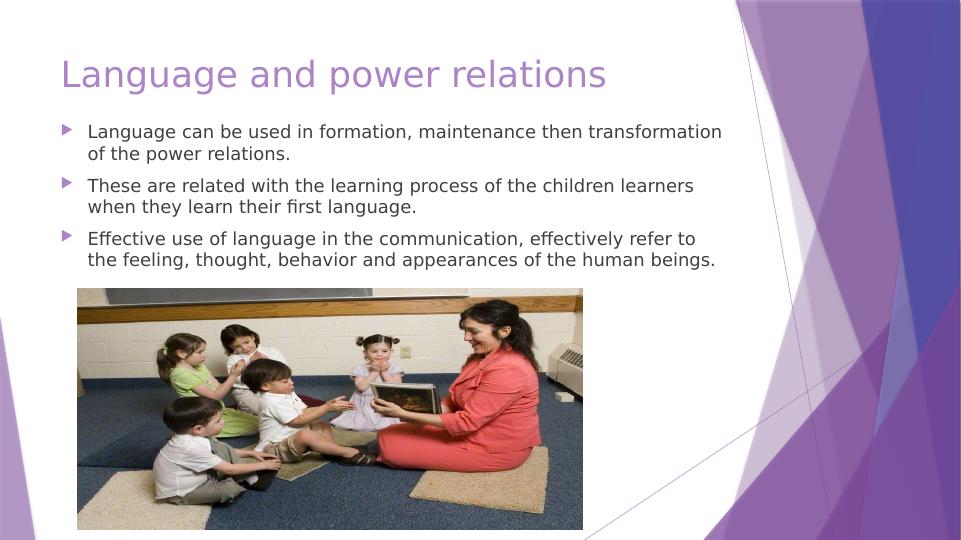 Language and power relations

Language can be used in formation, maintenance then transformation of the power relations.

These are related with the learning process of the children learners when they learn their first language.

Effective use of language in the communication, effectively refer to the feeling, thought, behavior and appearances of the human beings.